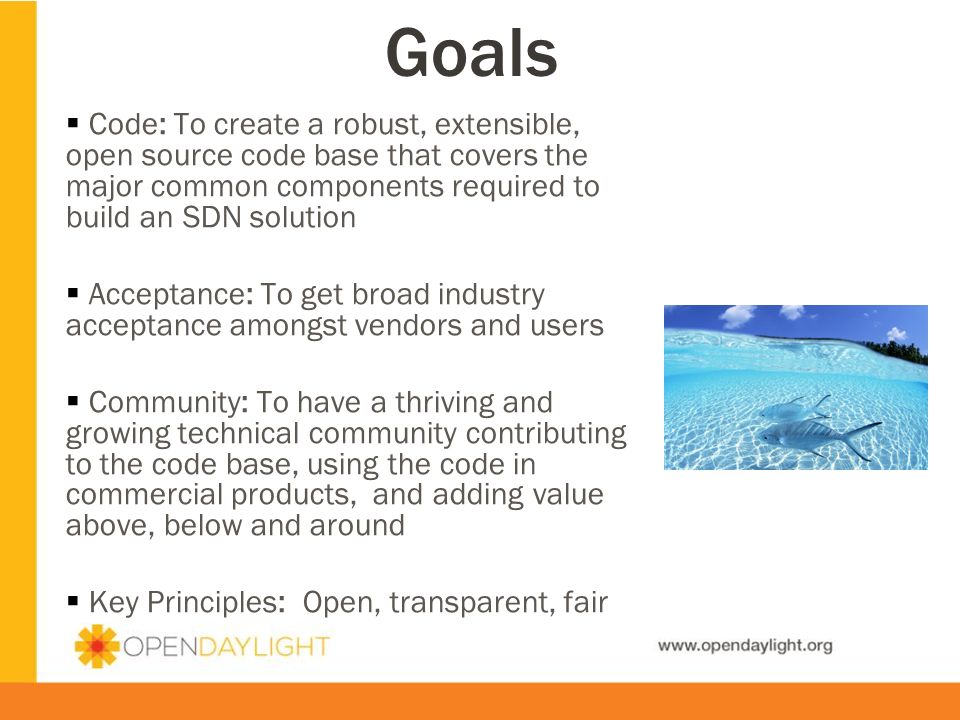 Goals

▪ Code: To create a robust, extensible, open source code base that covers the major common components required to build an SDN solution

▪ Acceptance: To get broad industry acceptance amongst vendors and users

▪ Community: To have a thriving and growing technical community contributing to the code base, using the code in commercial products, and adding value above, below and around

▪ Key Principles: Open, transparent, fair

OPENDAYLIGHT

www.opendaylight.org